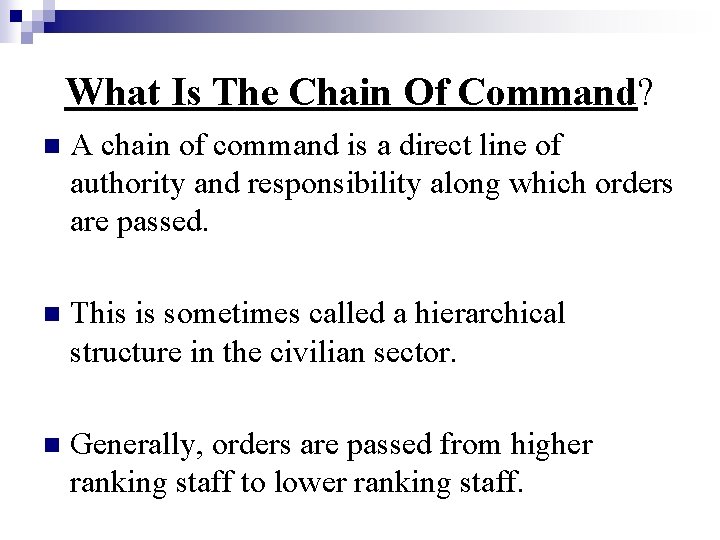 What Is The Chain Of Command?

A chain of command is a direct line of authority and responsibility along which orders are passed.

This is sometimes called a hierarchical structure in the civilian sector.

Generally, orders are passed from higher ranking staff to lower ranking staff.